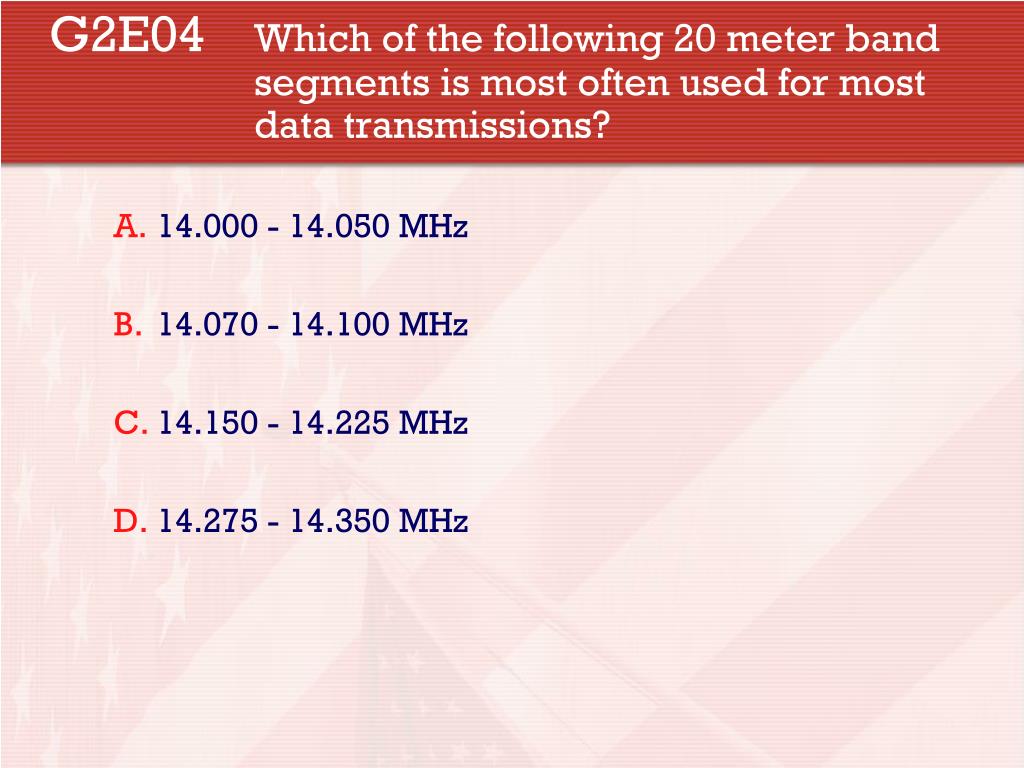 G2E04 Which of the following 20 meter band segments is most often used for most data transmissions?

A. 14.000 - 14.050 MHz

B. 14.070 - 14.100 MHz

C. 14.150 - 14.225 MHz

D. 14.275 - 14.350 MHz